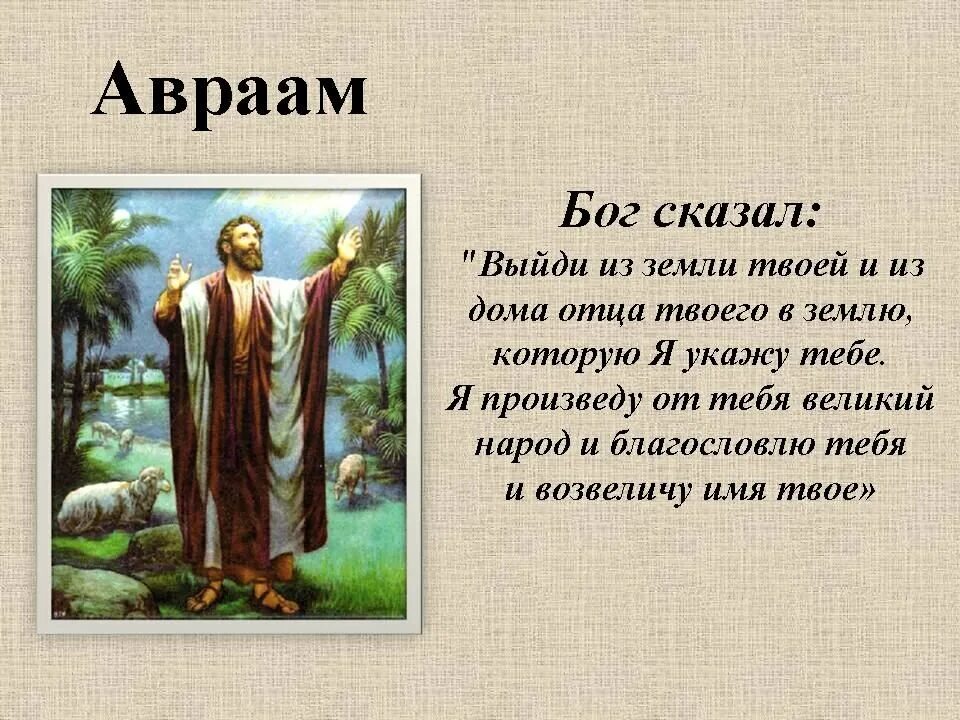 Авраам

Бог сказал:

"Выйди из земли твоей и из дома отца твоего в землю, которую Я укажу тебе. Я произведу от тебя великий народ и благословлю тебя и возвеличу имя твое»